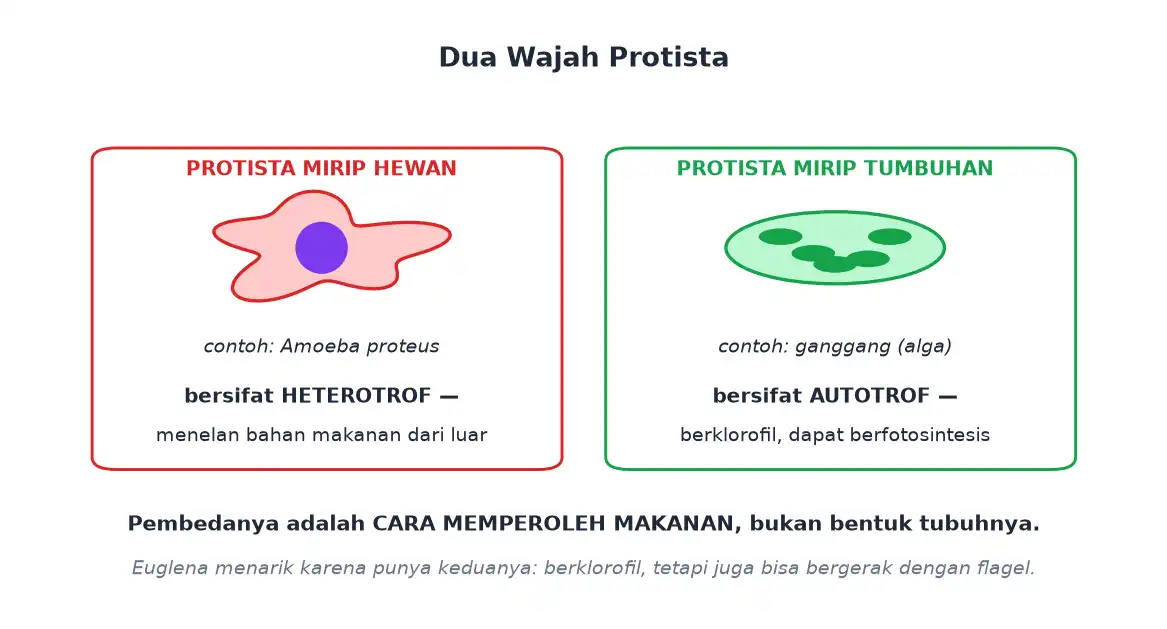 Dua Wajah Protista

PROTISTA MIRIP HEWAN

contoh: Amoeba proteus

bersifat HETEROTROF —

menelan bahan makanan dari luar

PROTISTA MIRIP TUMBUHAN

contoh: ganggang (alga)

bersifat AUTOTROF —

berklorofil, dapat berfotosintesis

Pembedanya adalah CARA MEMPEROLEH MAKANAN, bukan bentuk tubuhnya.

Euglena menarik karena punya keduanya: berklorofil, tetapi juga bisa bergerak dengan flagel.